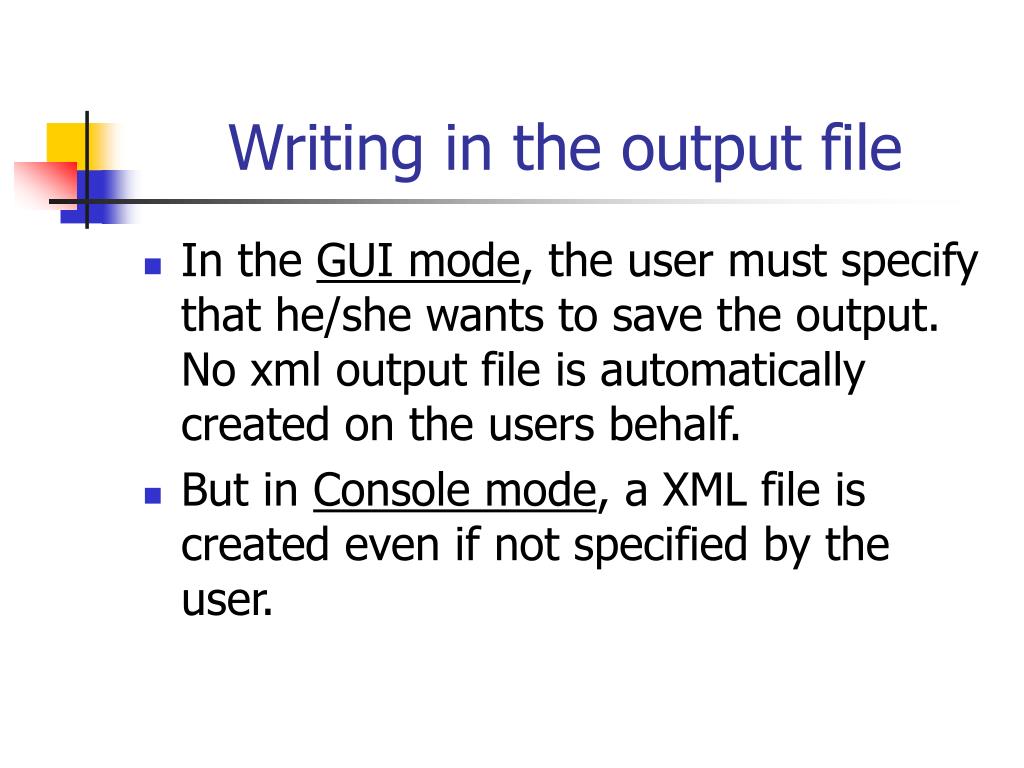 Writing in the output file

- In the GUI mode, the user must specify that he/she wants to save the output. No xml output file is automatically created on the users behalf.
- But in Console mode, a XML file is created even if not specified by the user.